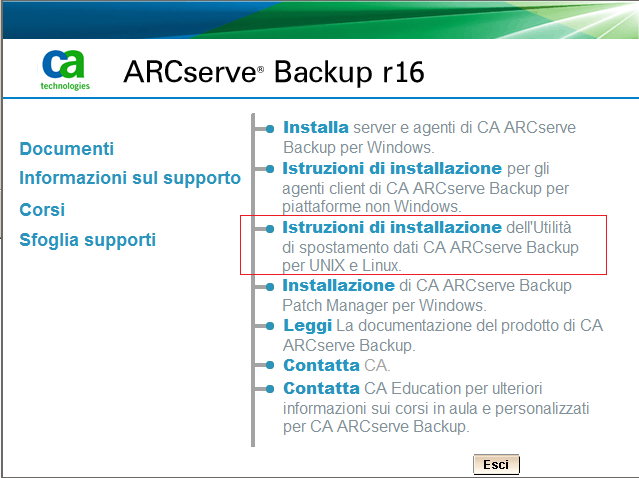 ca technologies

ARCserve® Backup r16

Documenti

Informazioni sul supporto

Corsi

Sfoglia supporti

Installa server e agenti di CA ARCserve Backup per Windows.

Istruzioni di installazione per gli agenti client di CA ARCserve Backup per piattaforme non Windows.

Istruzioni di installazione dell'Utilità di spostamento dati CA ARCserve Backup per UNIX e Linux.

Installazione di CA ARCserve Backup Patch Manager per Windows.

Leggi La documentazione del prodotto di CA ARCserve Backup.

Contatta CA.

Contatta CA Education per ulteriori informazioni sui corsi in aula e personalizzati per CA ARCserve Backup.

Esci